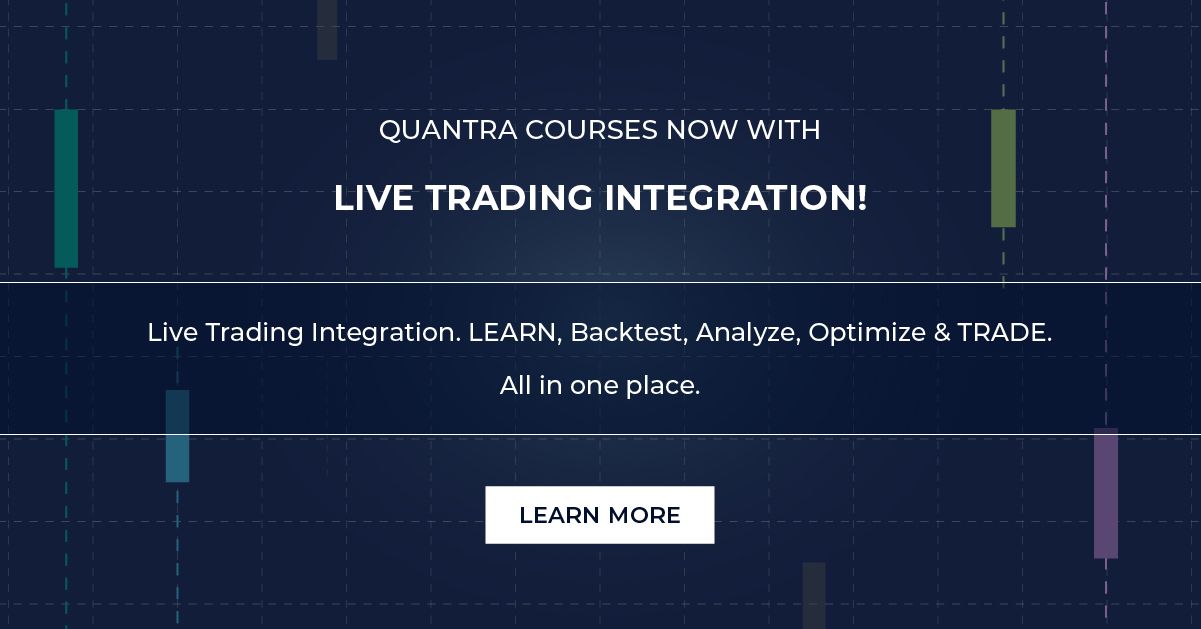 QUANTRA COURSES NOW WITH

LIVE TRADING INTEGRATION!

Live Trading Integration. LEARN, Backtest, Analyze, Optimize & TRADE.

All in one place.

LEARN MORE